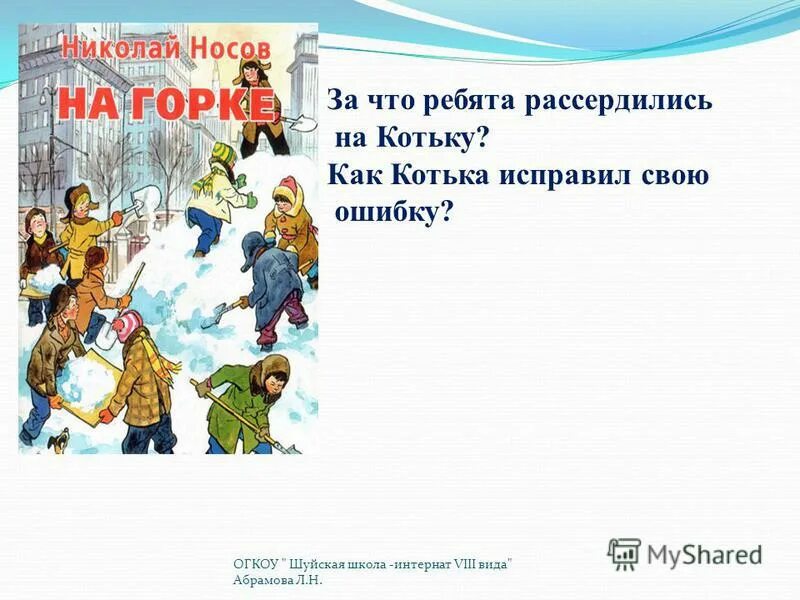 Николай Носов
НА ГОРКЕ

За что ребята рассердились на Котьку?
Как Котька исправил свою ошибку?

ОГКОУ " Шуйская школа -интернат VIII вида"
Абрамова Л.Н.

MyShared